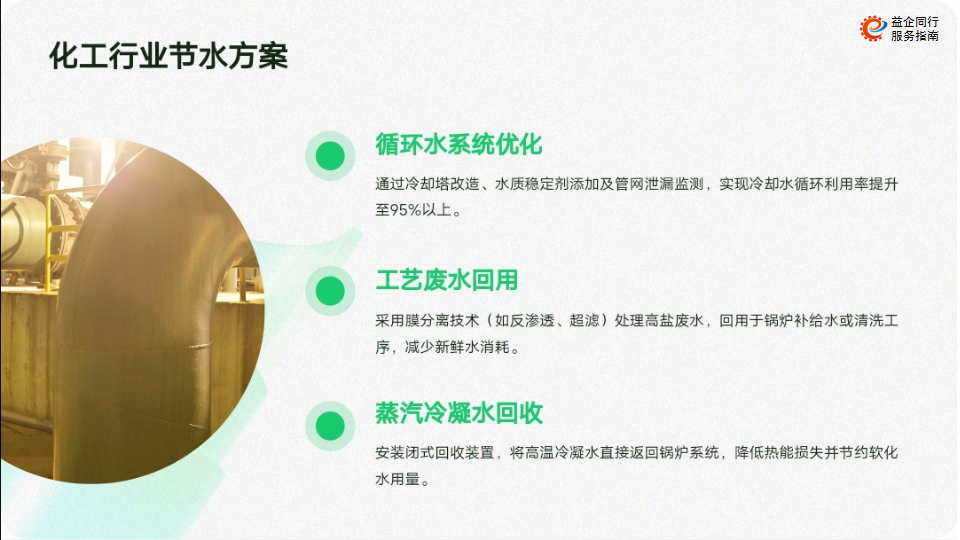 化工行业节水方案

益企同行
服务指南

循环水系统优化

通过冷却塔改造、水质稳定剂添加及管网泄漏监测，实现冷却水循环利用率提升至95%以上。

工艺废水回用

采用膜分离技术（如反渗透、超滤）处理高盐废水，回用于锅炉补给水或清洗工序，减少新鲜水消耗。

蒸汽冷凝水回收

安装闭式回收装置，将高温冷凝水直接返回锅炉系统，降低热能损失并节约软化水用量。